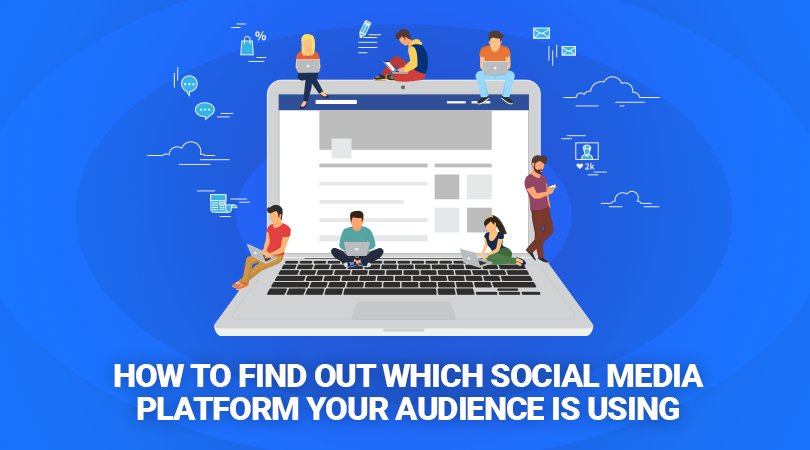 %

2k

HOW TO FIND OUT WHICH SOCIAL MEDIA PLATFORM YOUR AUDIENCE IS USING